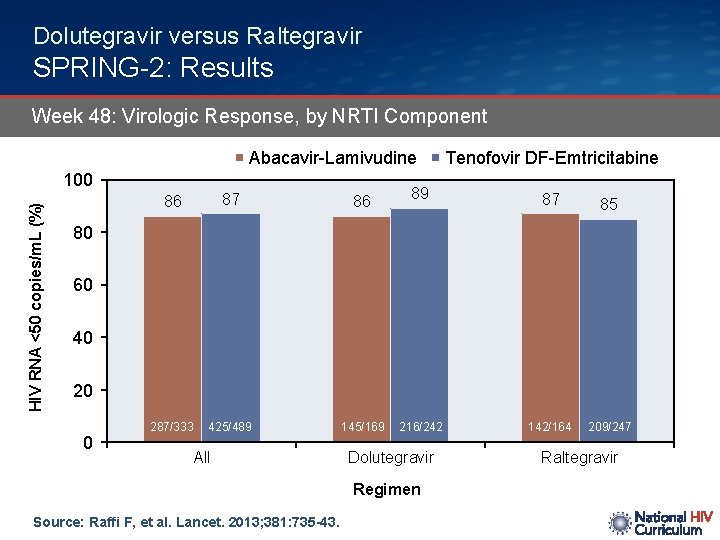 Dolutegravir versus Raltegravir
SPRING-2: Results

Week 48: Virologic Response, by NRTI Component

Abacavir-Lamivudine Tenofovir DF-Emtricitabine

HIV RNA <50 copies/mL (%)

100
80
60
40
20
0

86 87 86 89 87 85

287/333 425/489 145/169 216/242 142/164 209/247

All Dolutegravir Raltegravir

Regimen

Source: Raffi F, et al. Lancet. 2013;381:735-43.

National HIV Curriculum